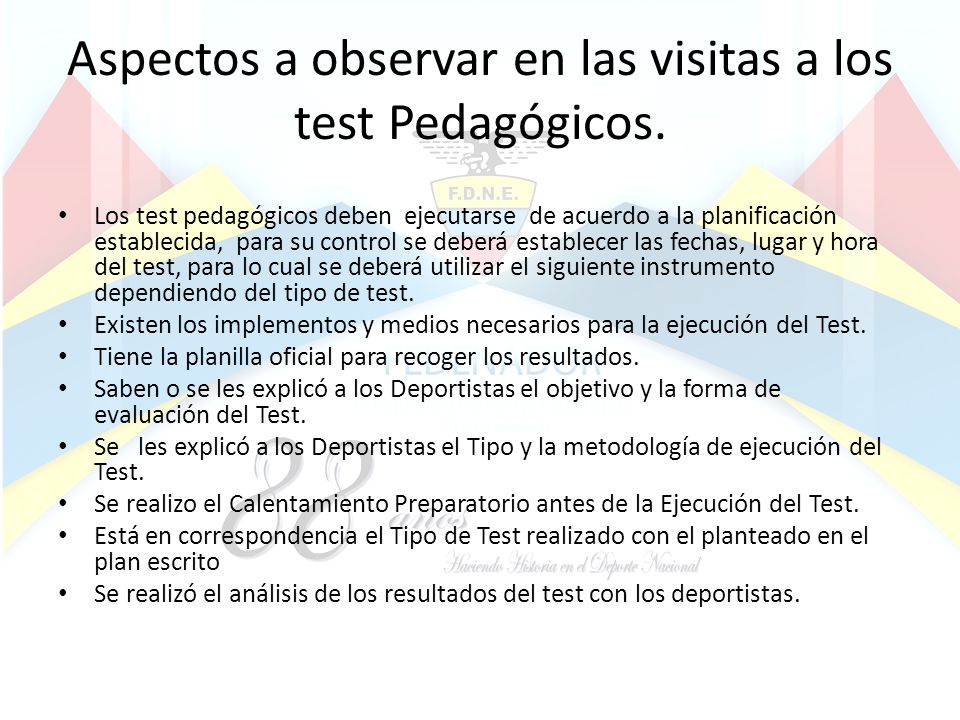 Aspectos a observar en las visitas a los test Pedagógicos.

F.D.N.E.

• Los test pedagógicos deben ejecutarse de acuerdo a la planificación establecida, para su control se deberá establecer las fechas, lugar y hora del test, para lo cual se deberá utilizar el siguiente instrumento dependiendo del tipo de test.
• Existen los implementos y medios necesarios para la ejecución del Test.
• Tiene la planilla oficial para recoger los resultados.
• Saben o se les explicó a los Deportistas el objetivo y la forma de evaluación del Test.
• Se les explicó a los Deportistas el Tipo y la metodología de ejecución del Test.
• Se realizo el Calentamiento Preparatorio antes de la Ejecución del Test.
• Está en correspondencia el Tipo de Test realizado con el planteado en el plan escrito
• Se realizó el análisis de los resultados del test con los deportistas.

FEDENADOR
88 años
Haciendo Historia en el Deporte Nacional